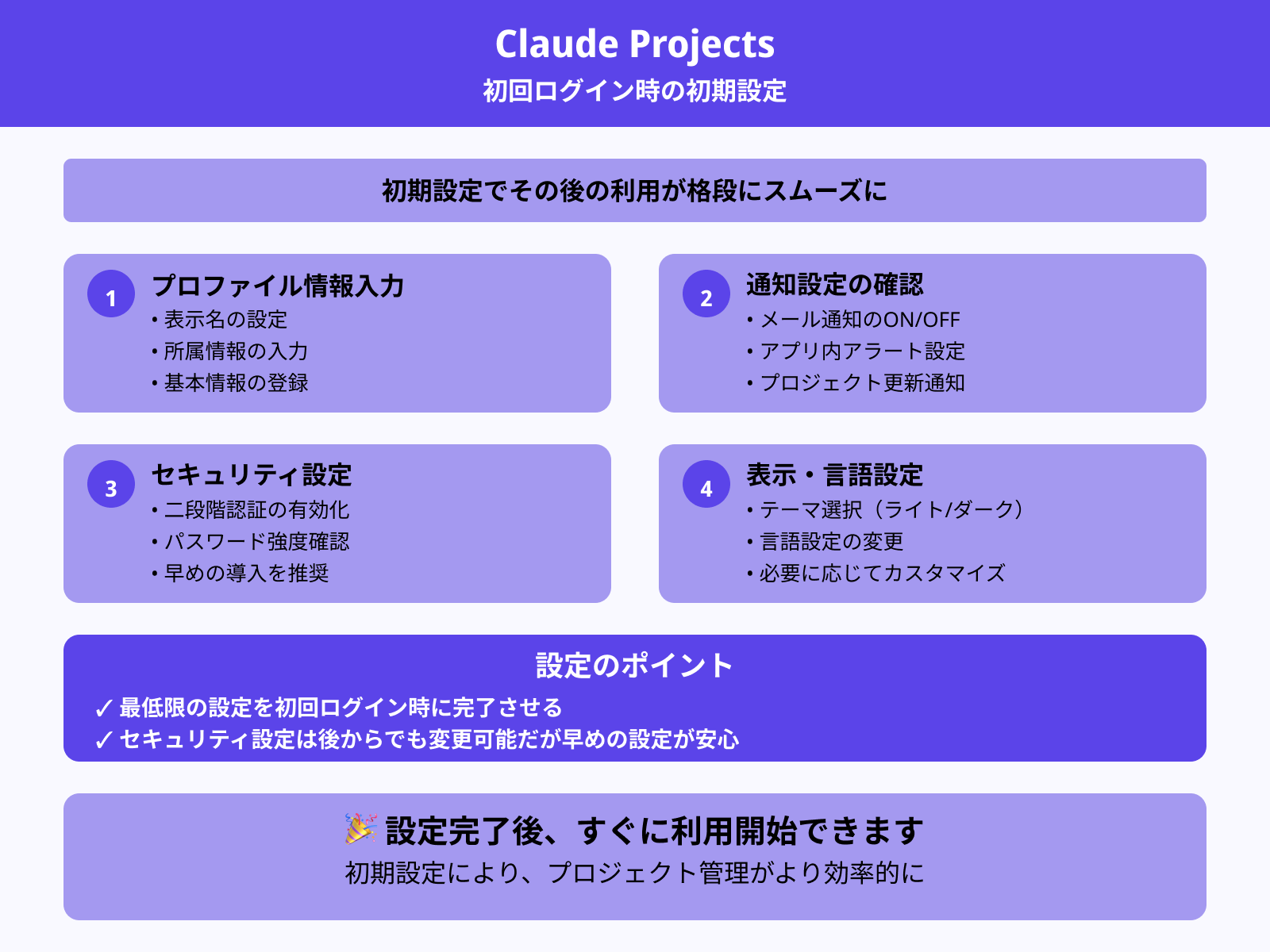 Claude Projects
初回ログイン時の初期設定

初期設定でその後の利用が格段にスムーズに

1
プロファイル情報入力
• 表示名の設定
• 所属情報の入力
• 基本情報の登録

2
通知設定の確認
• メール通知のON/OFF
• アプリ内アラート設定
• プロジェクト更新通知

3
セキュリティ設定
• 二段階認証の有効化
• パスワード強度確認
• 早めの導入を推奨

4
表示・言語設定
• テーマ選択（ライト/ダーク）
• 言語設定の変更
• 必要に応じてカスタマイズ

設定のポイント
✓ 最低限の設定を初回ログイン時に完了させる
✓ セキュリティ設定は後からでも変更可能だが早めの設定が安心

🎉 設定完了後、すぐに利用開始できます
初期設定により、プロジェクト管理がより効率的に